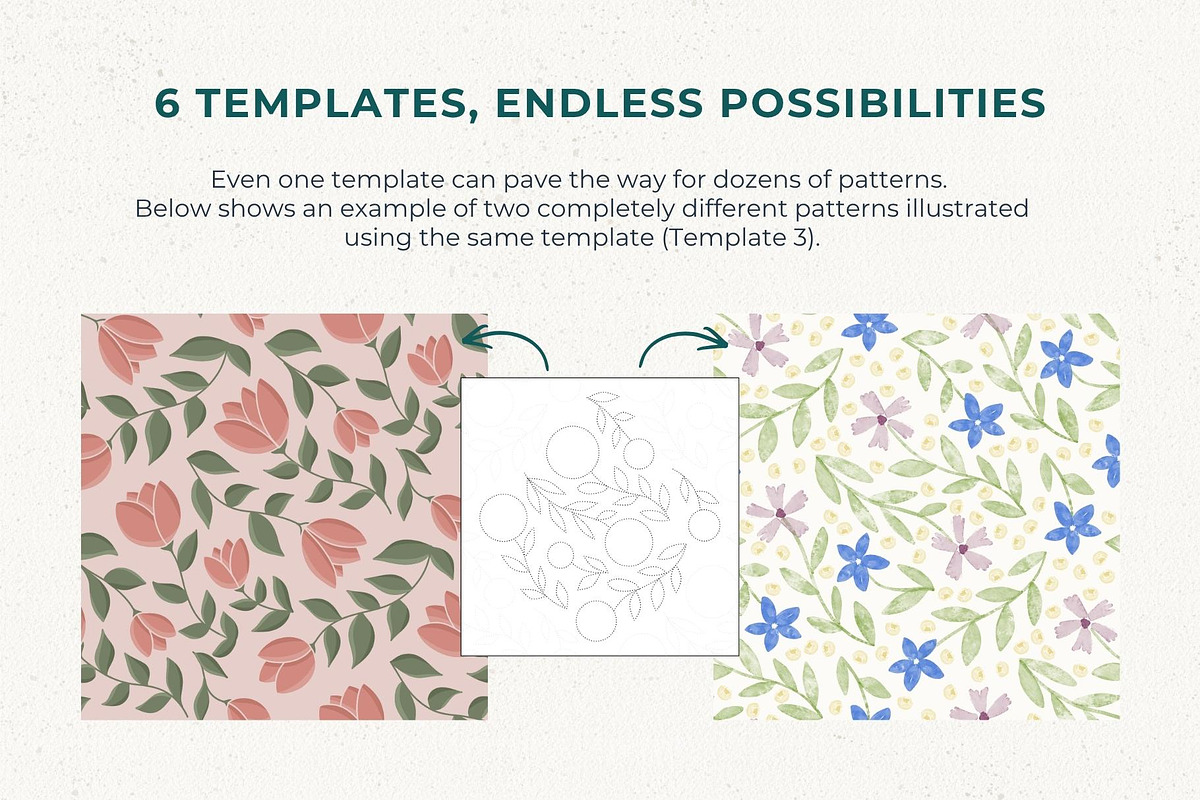 6 TEMPLATES, ENDLESS POSSIBILITIES

Even one template can pave the way for dozens of patterns. Below shows an example of two completely different patterns illustrated using the same template (Template 3).